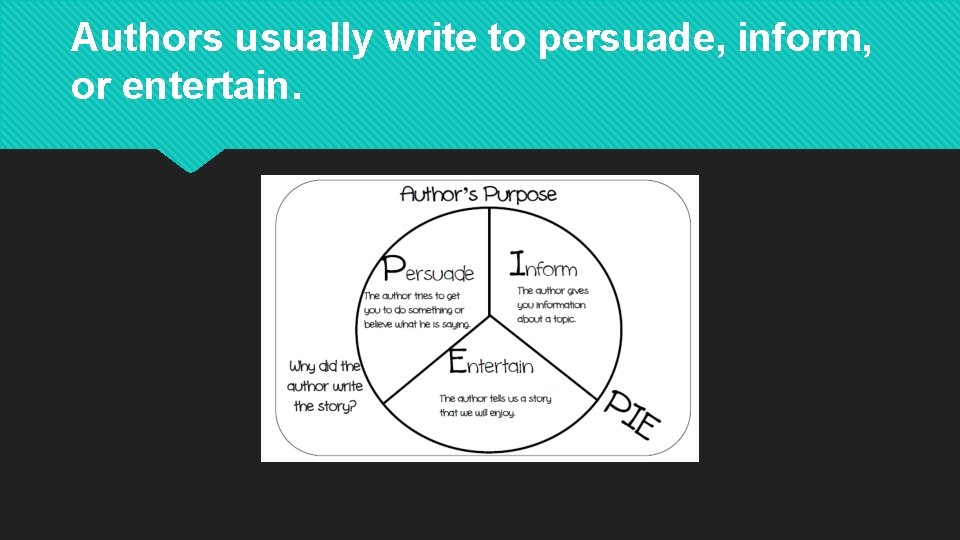 Authors usually write to persuade, inform, or entertain.

Author's Purpose

Persuade
The author tries to get you to do something or believe what he is saying.

Inform
The author gives you information about a topic.

Entertain
The author tells us a story that we will enjoy.

Why did the author write the story?

PIE